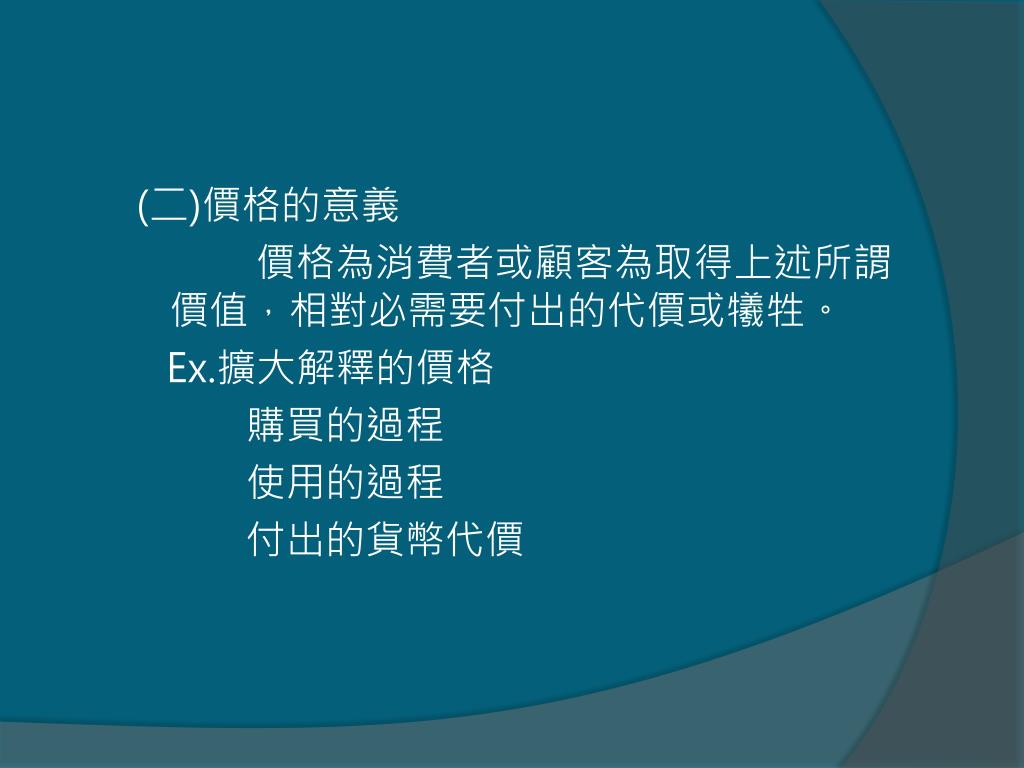 (二)價格的意義

價格為消費者或顧客為取得上述所謂價值，相對必需要付出的代價或犧牲。

Ex.擴大解釋的價格

購買的過程

使用的過程

付出的貨幣代價